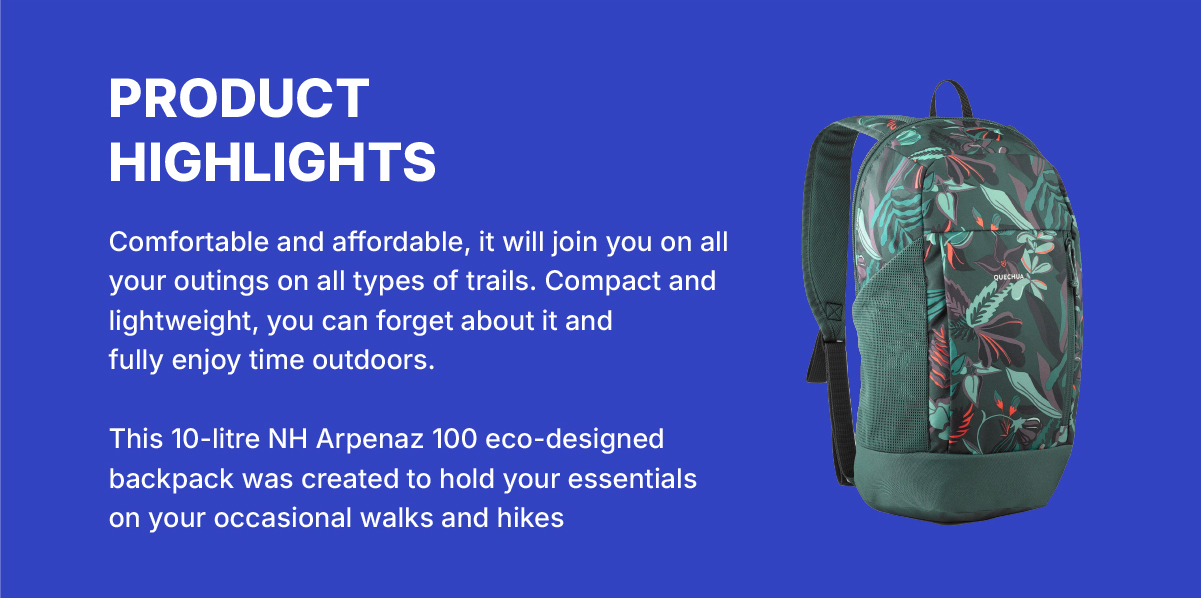 PRODUCT HIGHLIGHTS

Comfortable and affordable, it will join you on all your outings on all types of trails. Compact and lightweight, you can forget about it and fully enjoy time outdoors.

This 10-litre NH Arpenaz 100 eco-designed backpack was created to hold your essentials on your occasional walks and hikes

QUECHUA